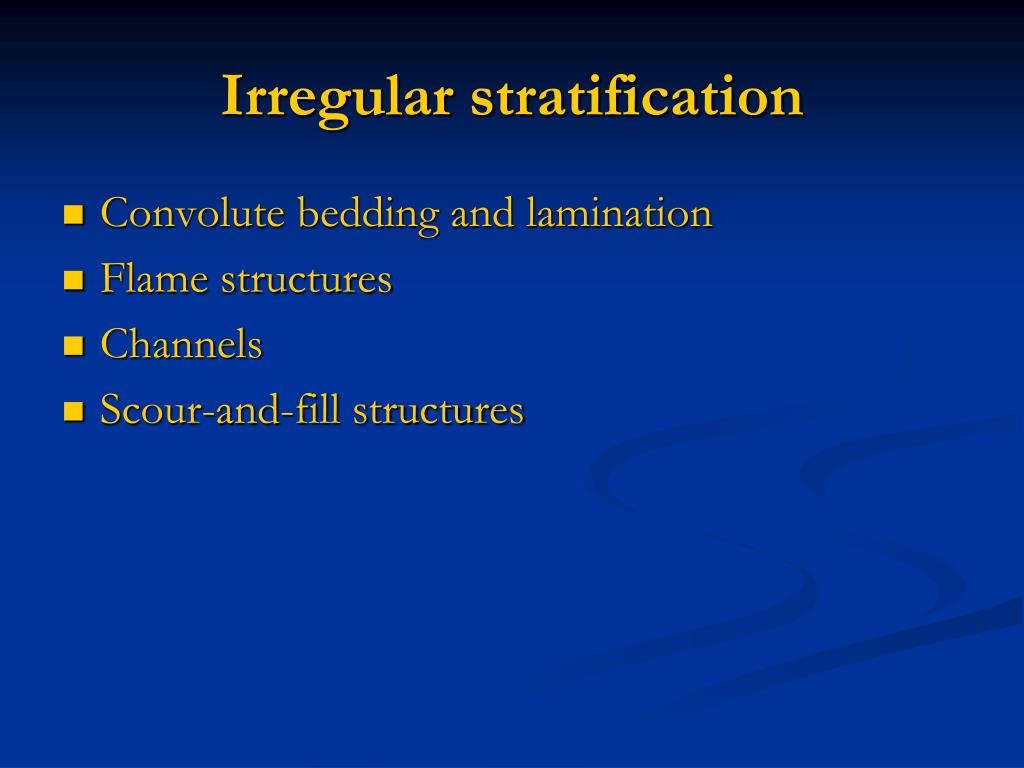 Irregular stratification

- Convolute bedding and lamination
- Flame structures
- Channels
- Scour-and-fill structures